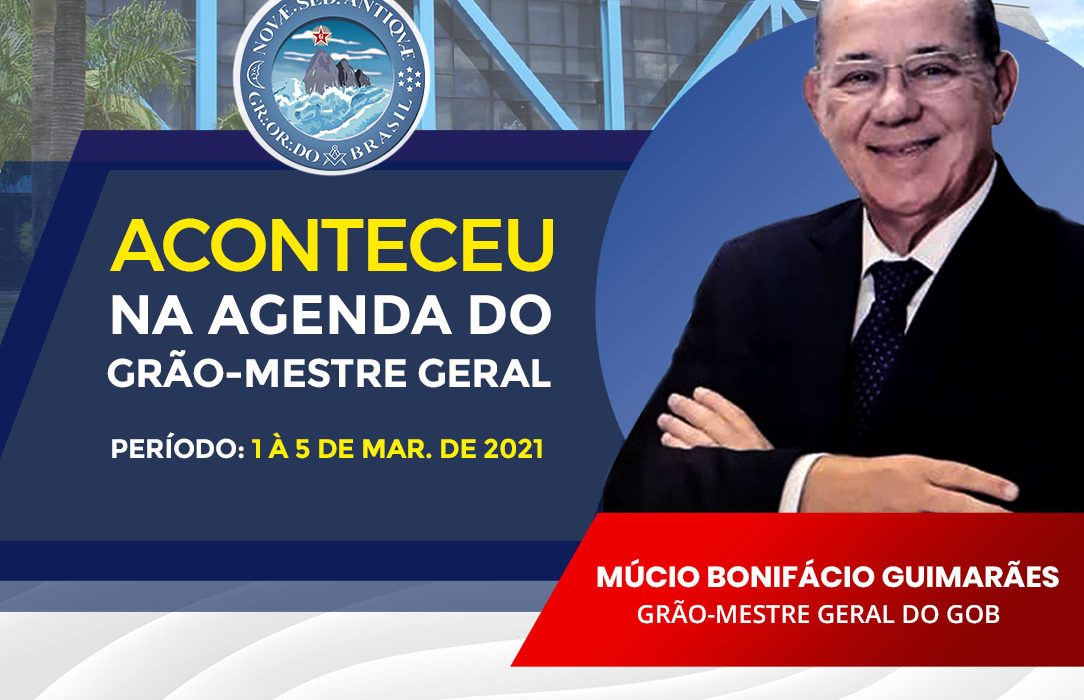 NOVÆ.SED.ANTIQVÆ
GR∴OR∴DO BRASIL

ACONTECEU
NA AGENDA DO
GRÃO-MESTRE GERAL

PERÍODO: 1 À 5 DE MAR. DE 2021

MÚCIO BONIFÁCIO GUIMARÃES
GRÃO-MESTRE GERAL DO GOB